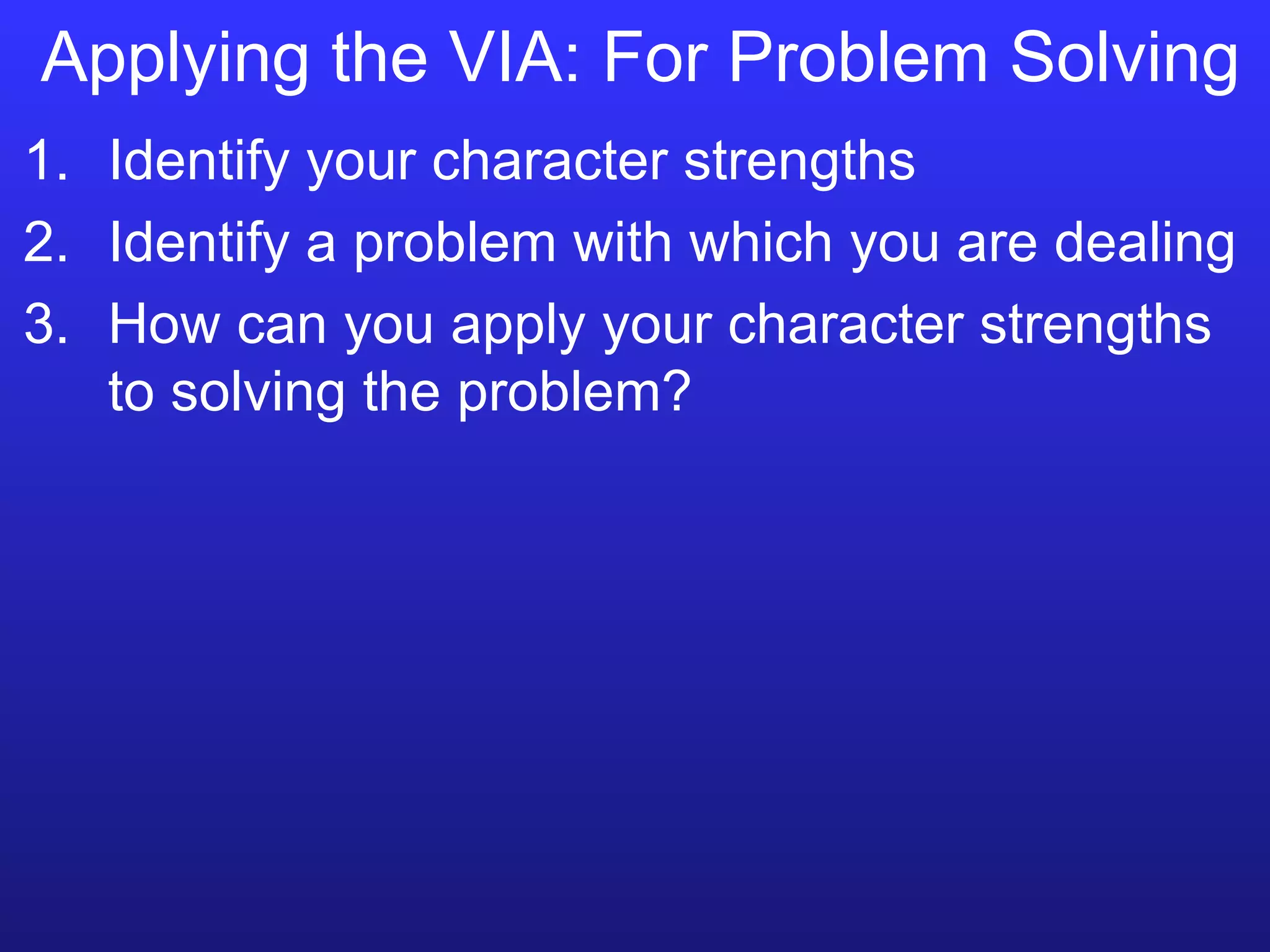 Applying the VIA: For Problem Solving

1. Identify your character strengths
2. Identify a problem with which you are dealing
3. How can you apply your character strengths to solving the problem?